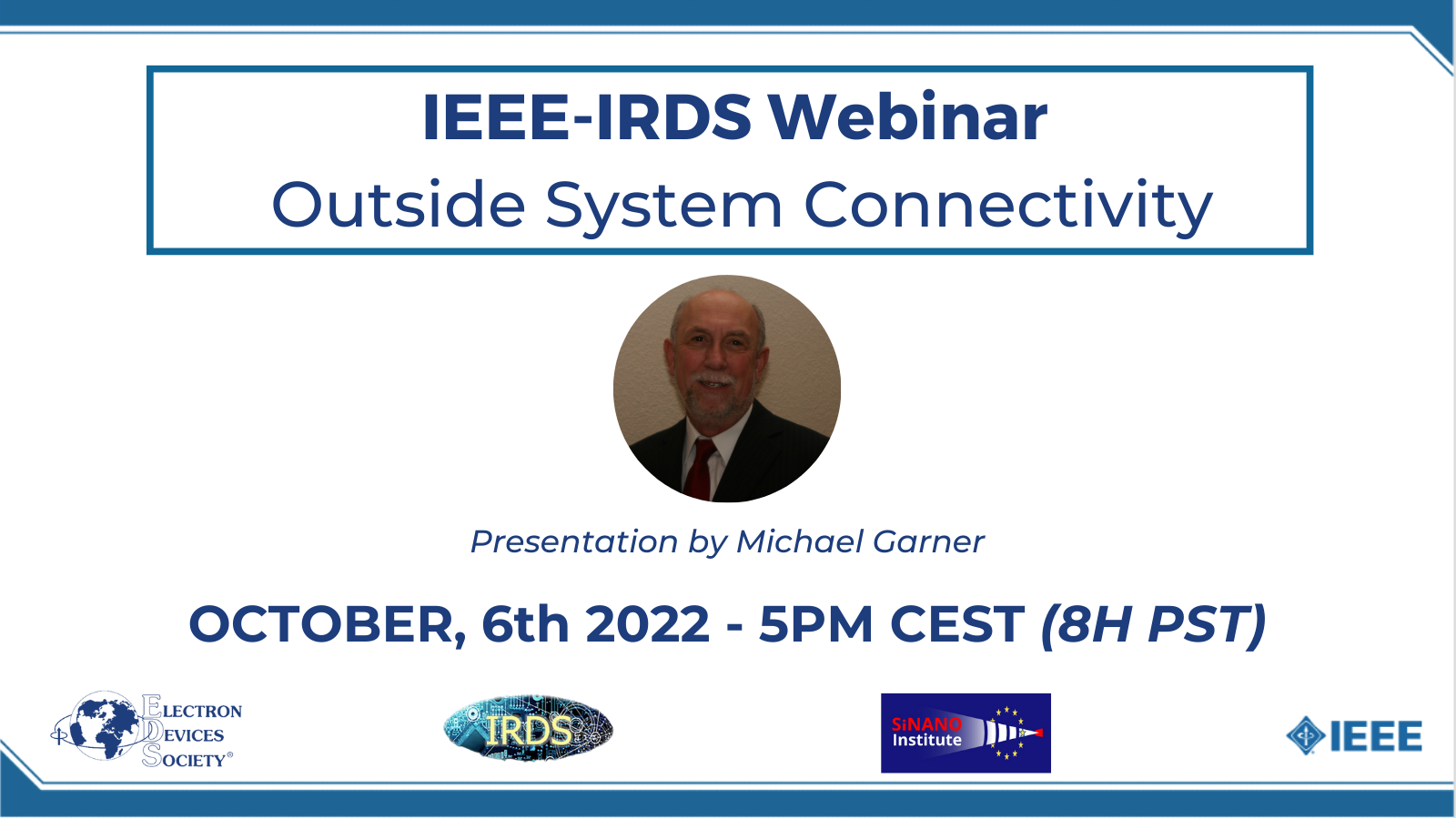 IEEE-IRDS Webinar
Outside System Connectivity

Presentation by Michael Garner

OCTOBER, 6th 2022 - 5PM CEST (8H PST)

ELECTRON DEVICES SOCIETY®

IRDS

SiNANO Institute

IEEE